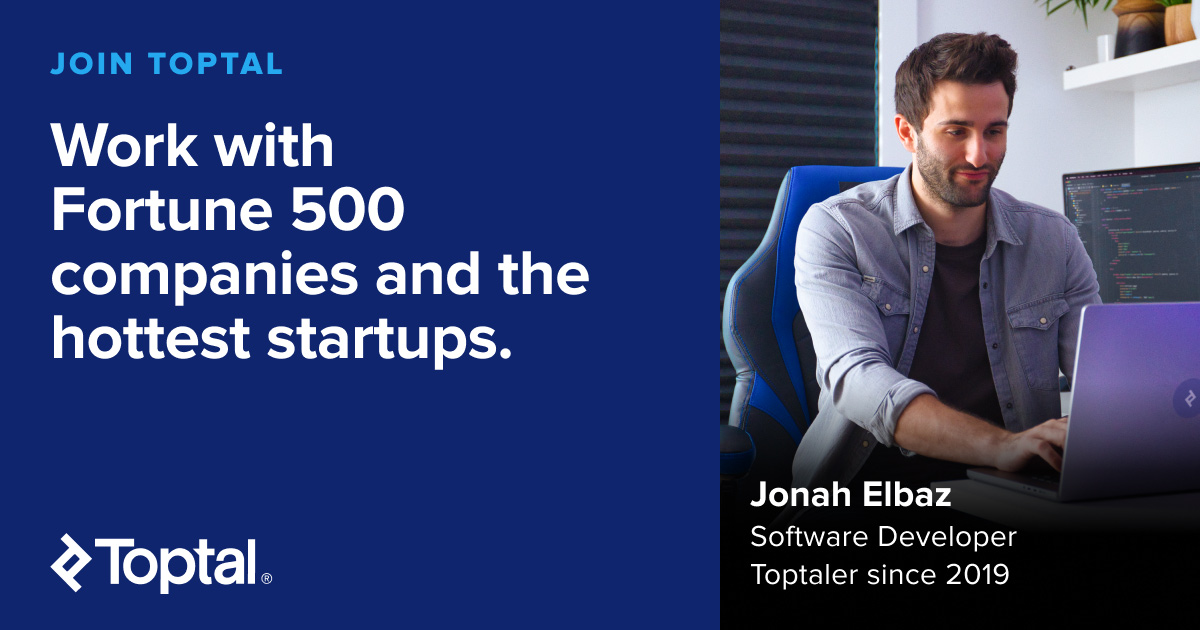 JOIN TOPTAL

Work with Fortune 500 companies and the hottest startups.

Toptal®

Jonah Elbaz
Software Developer
Toptaler since 2019